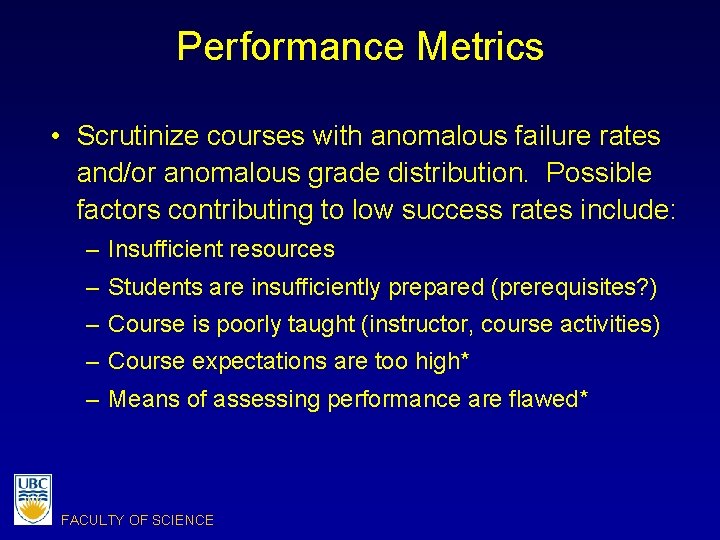 Performance Metrics

• Scrutinize courses with anomalous failure rates and/or anomalous grade distribution. Possible factors contributing to low success rates include:

– Insufficient resources
– Students are insufficiently prepared (prerequisites?)
– Course is poorly taught (instructor, course activities)
– Course expectations are too high*
– Means of assessing performance are flawed*

UBC

FACULTY OF SCIENCE